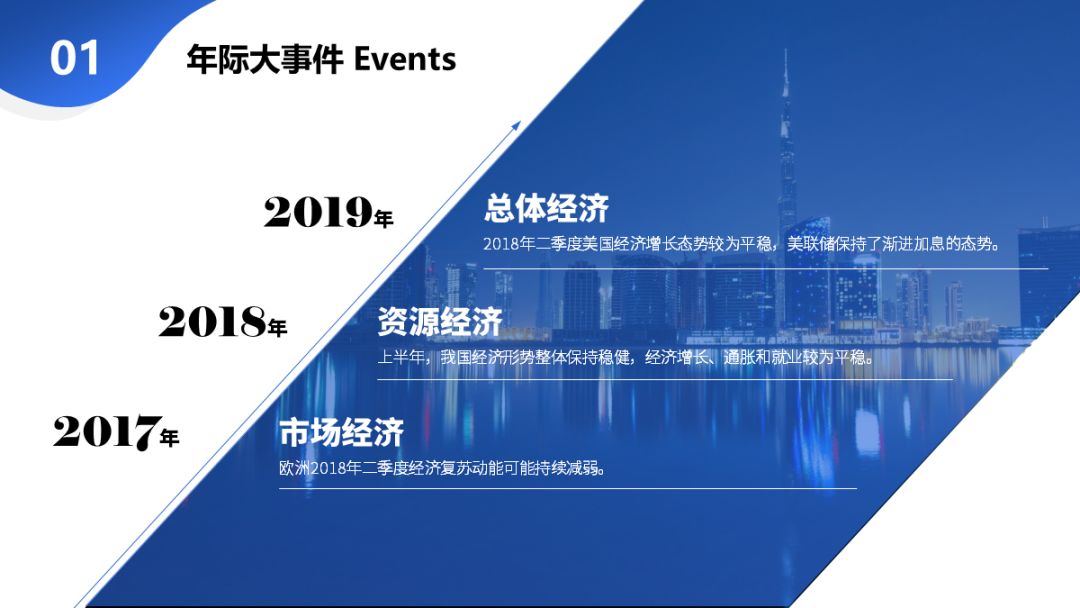 01

年际大事件 Events

2019年

总体经济

2018年二季度美国经济增长态势较为平稳，美联储保持了渐进加息的态势。

2018年

资源经济

上半年，我国经济形势整体保持稳健，经济增长、通胀和就业较为平稳。

2017年

市场经济

欧洲2018年二季度经济复苏动能可能持续减弱。